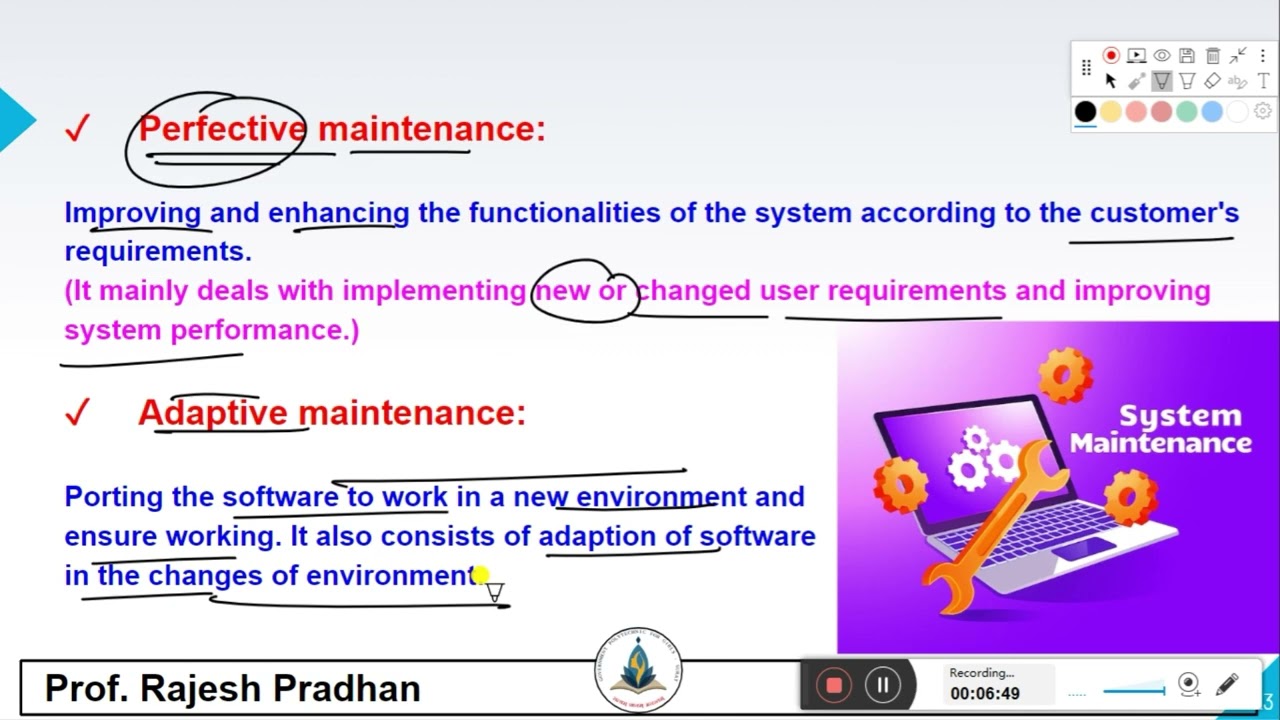 ✓ Perfective maintenance:

Improving and enhancing the functionalities of the system according to the customer's requirements.
(It mainly deals with implementing new or changed user requirements and improving system performance.)

✓ Adaptive maintenance:

Porting the software to work in a new environment and ensure working. It also consists of adaption of software in the changes of environment.

System Maintenance

Prof. Rajesh Pradhan

Recording...
00:06:49